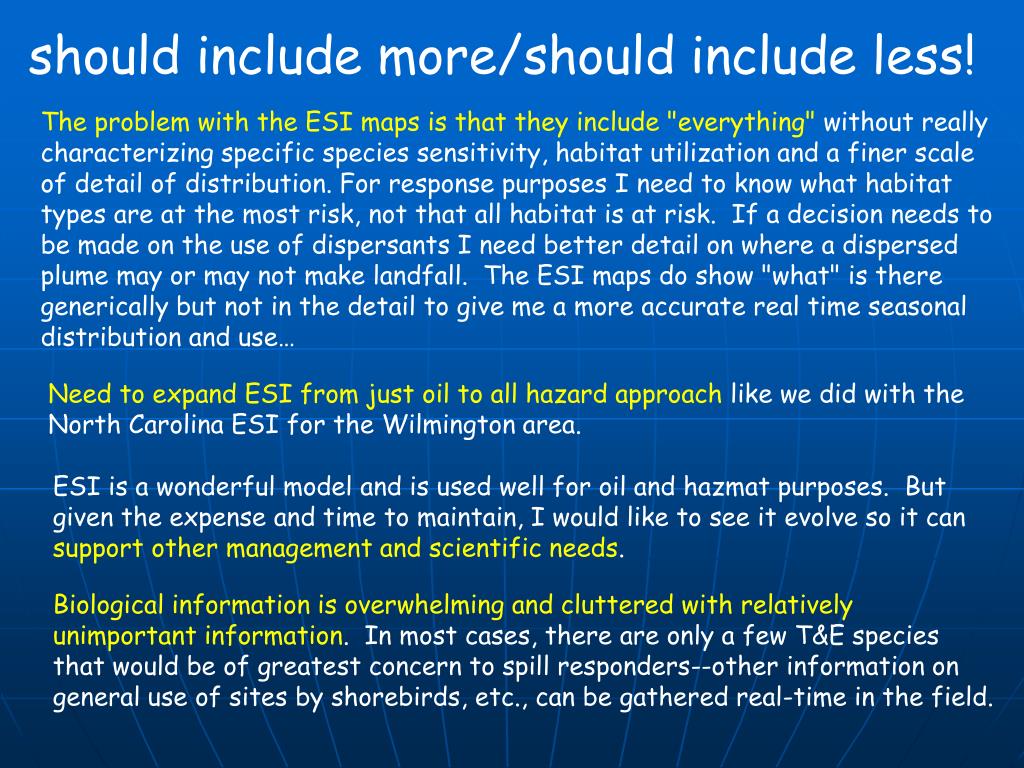 should include more/should include less!

The problem with the ESI maps is that they include "everything" without really characterizing specific species sensitivity, habitat utilization and a finer scale of detail of distribution. For response purposes I need to know what habitat types are at the most risk, not that all habitat is at risk. If a decision needs to be made on the use of dispersants I need better detail on where a dispersed plume may or may not make landfall. The ESI maps do show "what" is there generically but not in the detail to give me a more accurate real time seasonal distribution and use…

Need to expand ESI from just oil to all hazard approach like we did with the North Carolina ESI for the Wilmington area.

ESI is a wonderful model and is used well for oil and hazmat purposes. But given the expense and time to maintain, I would like to see it evolve so it can support other management and scientific needs.

Biological information is overwhelming and cluttered with relatively unimportant information. In most cases, there are only a few T&E species that would be of greatest concern to spill responders--other information on general use of sites by shorebirds, etc., can be gathered real-time in the field.